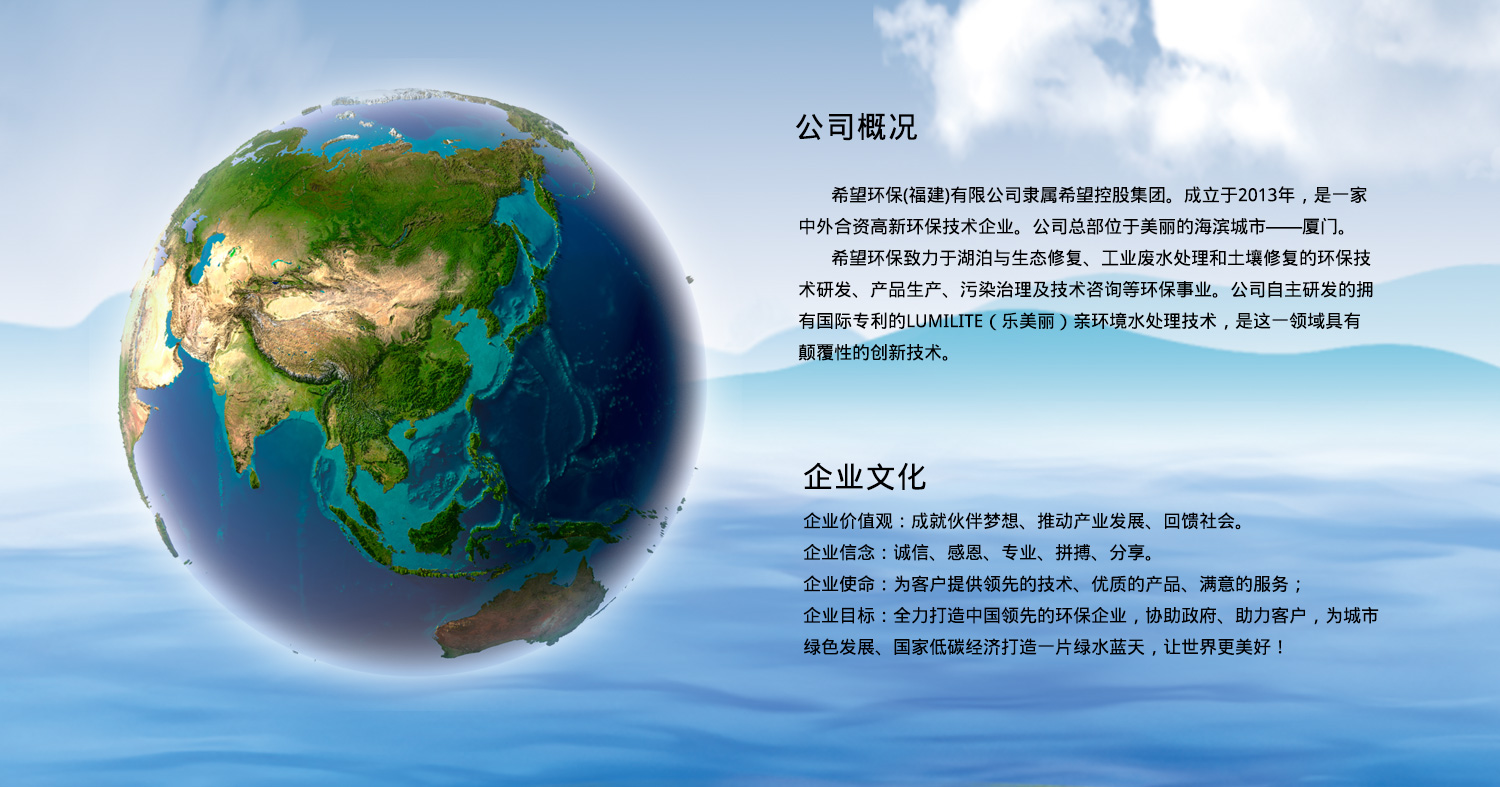 公司概况

希望环保(福建)有限公司隶属希望控股集团。成立于2013年，是一家中外合资高新环保技术企业。公司总部位于美丽的海滨城市——厦门。

希望环保致力于湖泊与生态修复、工业废水处理和土壤修复的环保技术研发、产品生产、污染治理及技术咨询等环保事业。公司自主研发的拥有国际专利的LUMILITE（乐美丽）亲环境水处理技术，是这一领域具有颠覆性的创新技术。

企业文化

企业价值观：成就伙伴梦想、推动产业发展、回馈社会。
企业信念：诚信、感恩、专业、拼搏、分享。
企业使命：为客户提供领先的技术、优质的产品、满意的服务；
企业目标：全力打造中国领先的环保企业，协助政府、助力客户，为城市绿色发展、国家低碳经济打造一片绿水蓝天，让世界更美好！